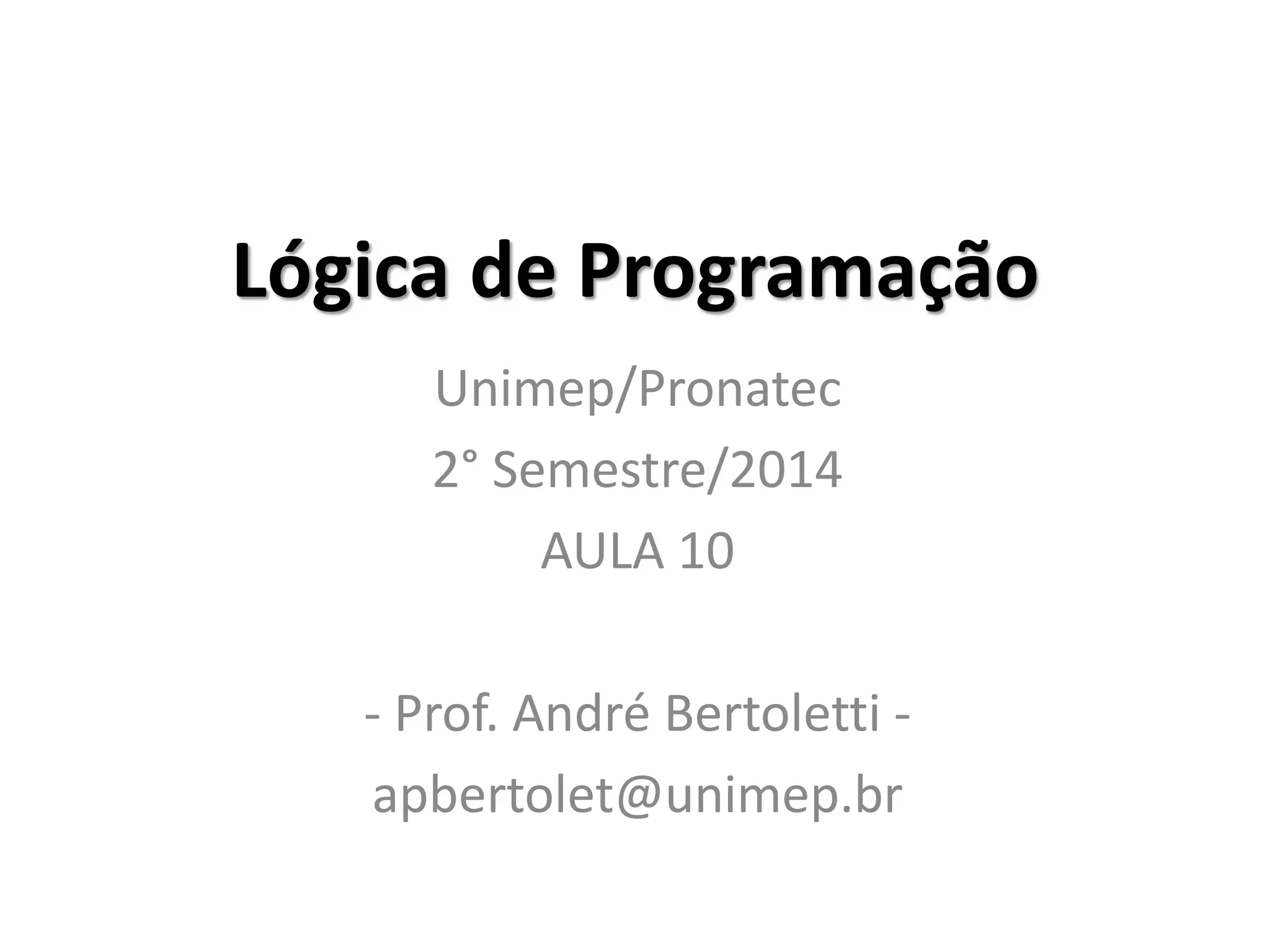 Lógica de Programação

Unimep/Pronatec
2° Semestre/2014
AULA 10

- Prof. André Bertoletti -
apbertolet@unimep.br